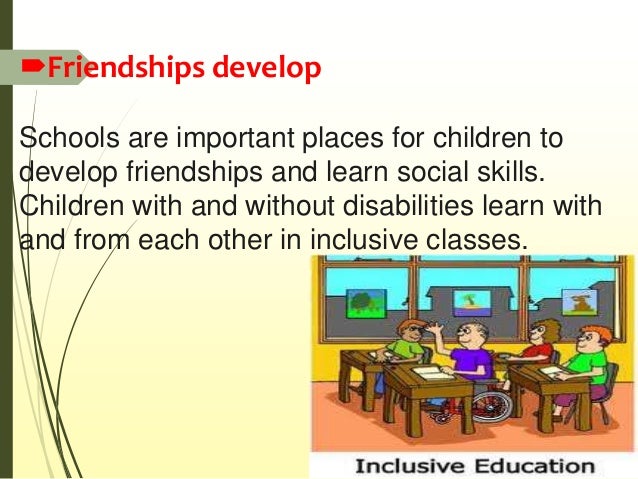 Friendships develop

Schools are important places for children to develop friendships and learn social skills. Children with and without disabilities learn with and from each other in inclusive classes.

Inclusive Education